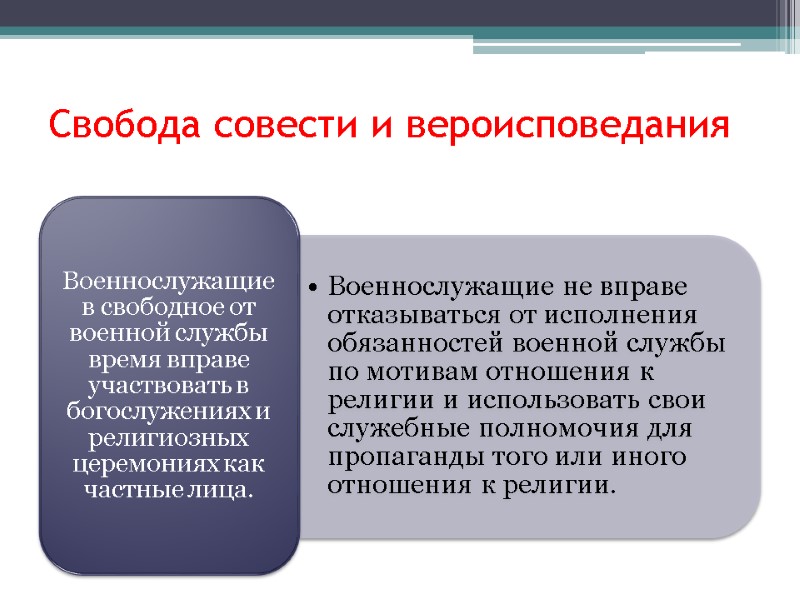 Свобода совести и вероисповедания

Военнослужащие в свободное от военной службы время вправе участвовать в богослужениях и религиозных церемониях как частные лица.

• Военнослужащие не вправе отказываться от исполнения обязанностей военной службы по мотивам отношения к религии и использовать свои служебные полномочия для пропаганды того или иного отношения к религии.